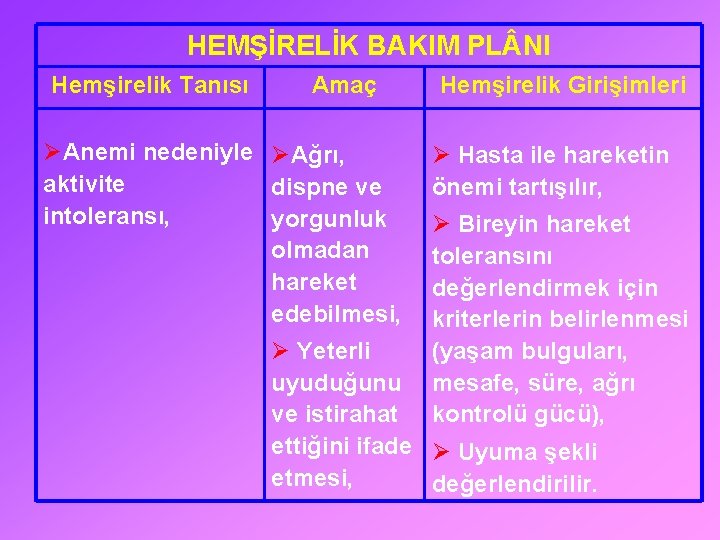 HEMŞİRELİK BAKIM PLÂNI

| Hemşirelik Tanısı | Amaç | Hemşirelik Girişimleri |
|---|---|---|
| ➢Anemi nedeniyle aktivite intoleransı, | ➢Ağrı, dispne ve yorgunluk olmadan hareket edebilmesi, ➢ Yeterli uyuduğunu ve istirahat ettiğini ifade etmesi, | ➢ Hasta ile hareketin önemi tartışılır, ➢ Bireyin hareket toleransını değerlendirmek için kriterlerin belirlenmesi (yaşam bulguları, mesafe, süre, ağrı kontrolü gücü), ➢ Uyuma şekli değerlendirilir. |